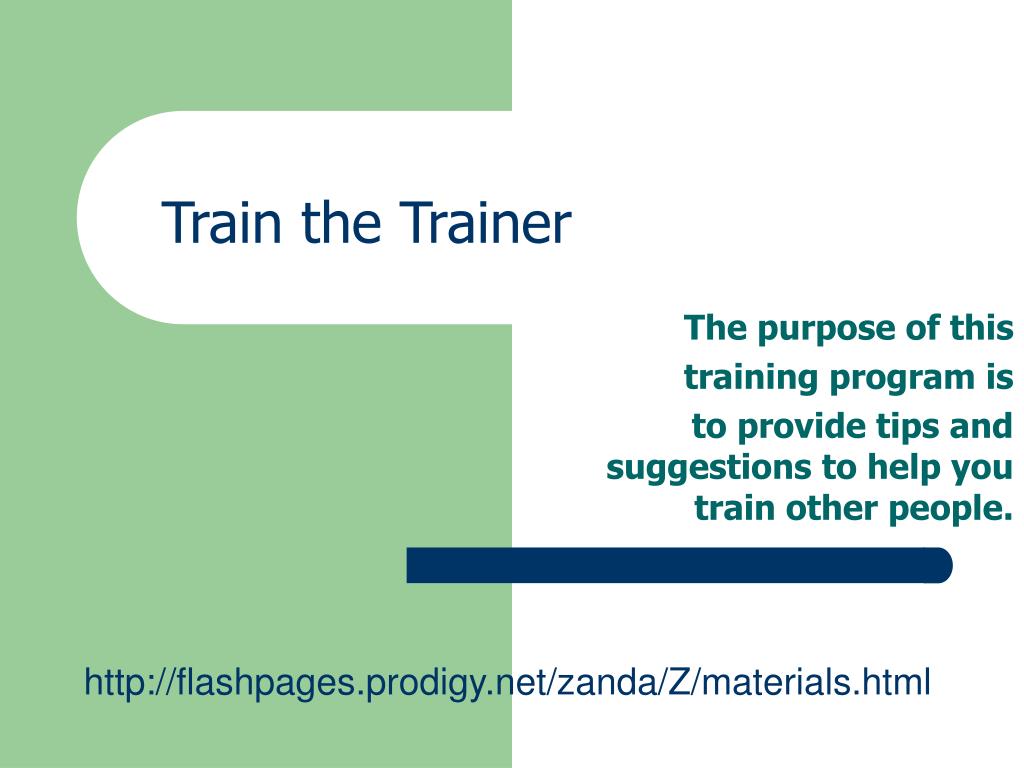 Train the Trainer

The purpose of this training program is to provide tips and suggestions to help you train other people.

http://flashpages.prodigy.net/zanda/Z/materials.html